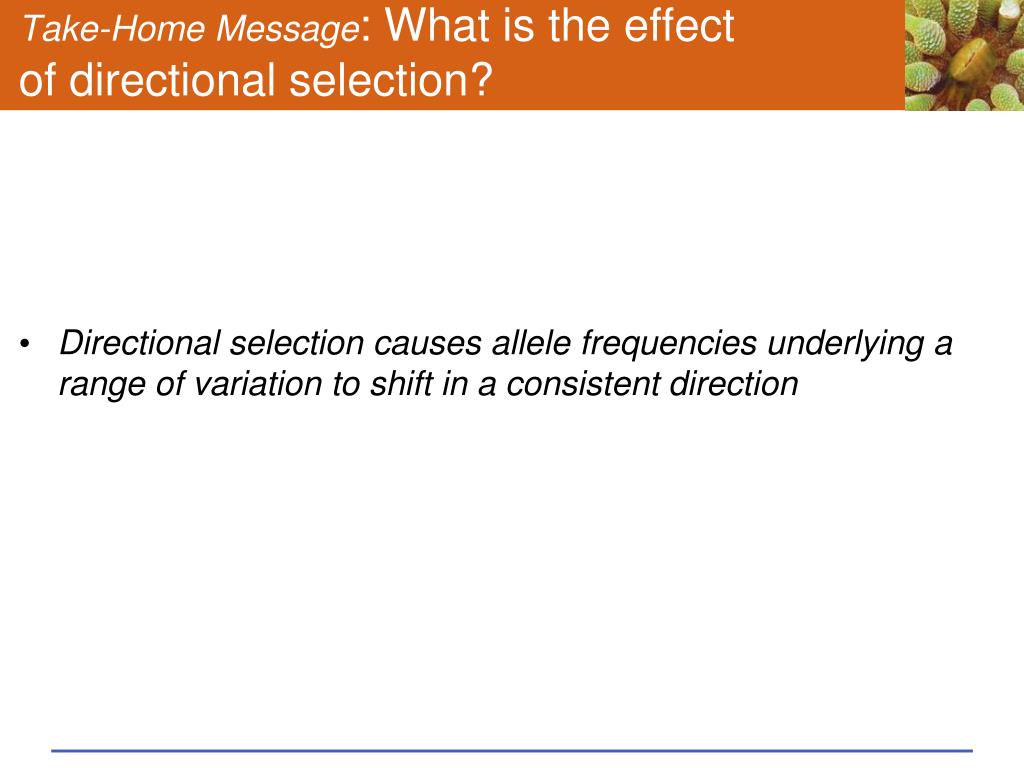 Take-Home Message: What is the effect of directional selection?

• Directional selection causes allele frequencies underlying a range of variation to shift in a consistent direction